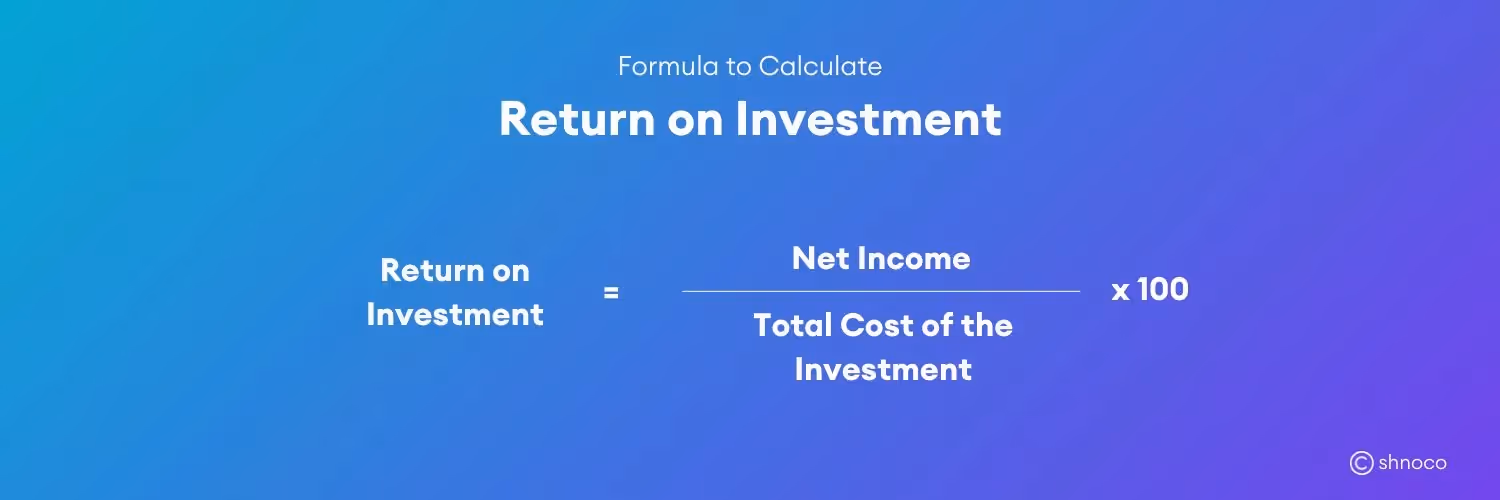 Formula to Calculate
Return on Investment

$\text{Return on Investment} = \frac{\text{Net Income}}{\text{Total Cost of the Investment}} \times 100$

shnoco